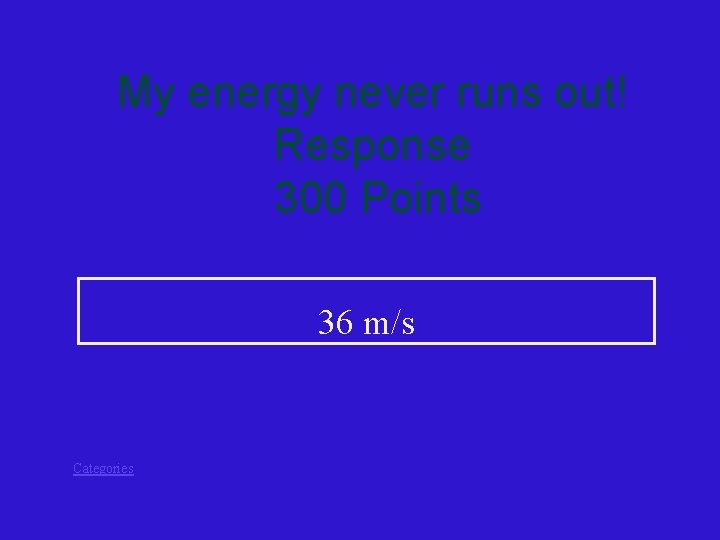 My energy never runs out!
Response
300 Points

36 m/s

Categories